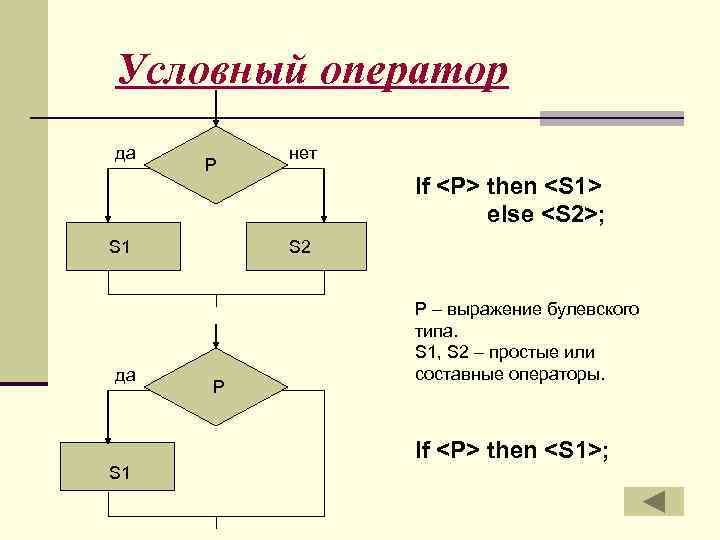 Условный оператор

да

P

нет

S1

S2

If <P> then <S1>
else <S2>;

P – выражение булевского типа.
S1, S2 – простые или составные операторы.

да

P

S1

If <P> then <S1>;